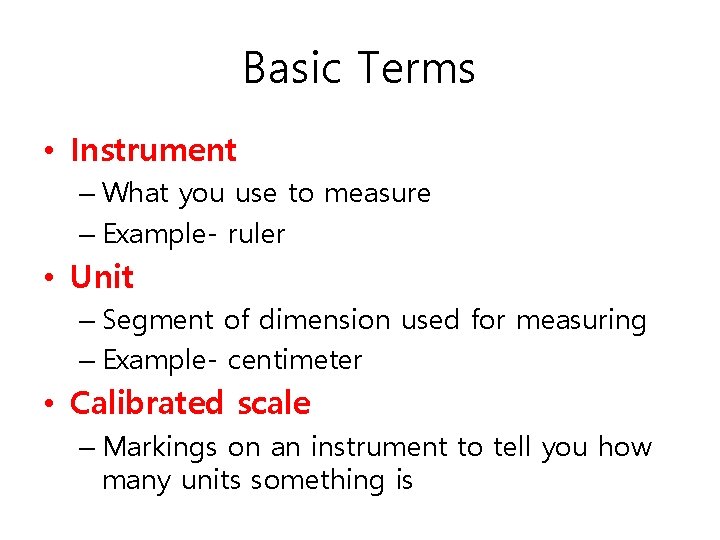 Basic Terms

• Instrument
– What you use to measure
– Example- ruler
• Unit
– Segment of dimension used for measuring
– Example- centimeter
• Calibrated scale
– Markings on an instrument to tell you how many units something is